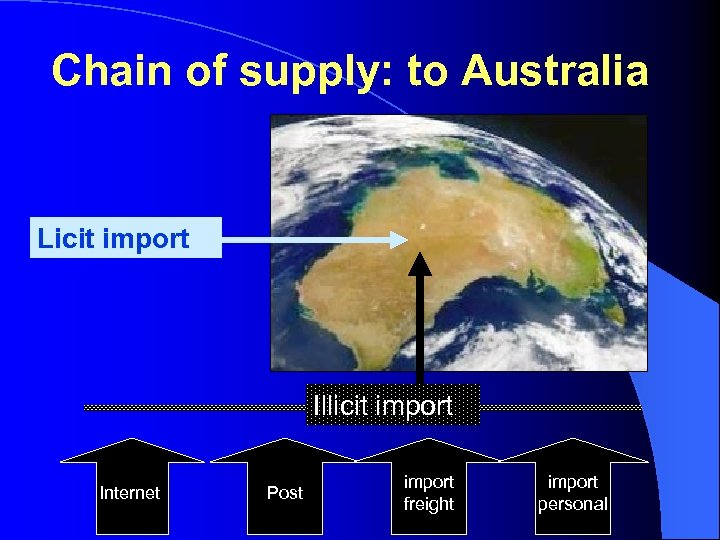 Chain of supply: to Australia

Licit import

Illicit import

Internet

Post

import freight

import personal